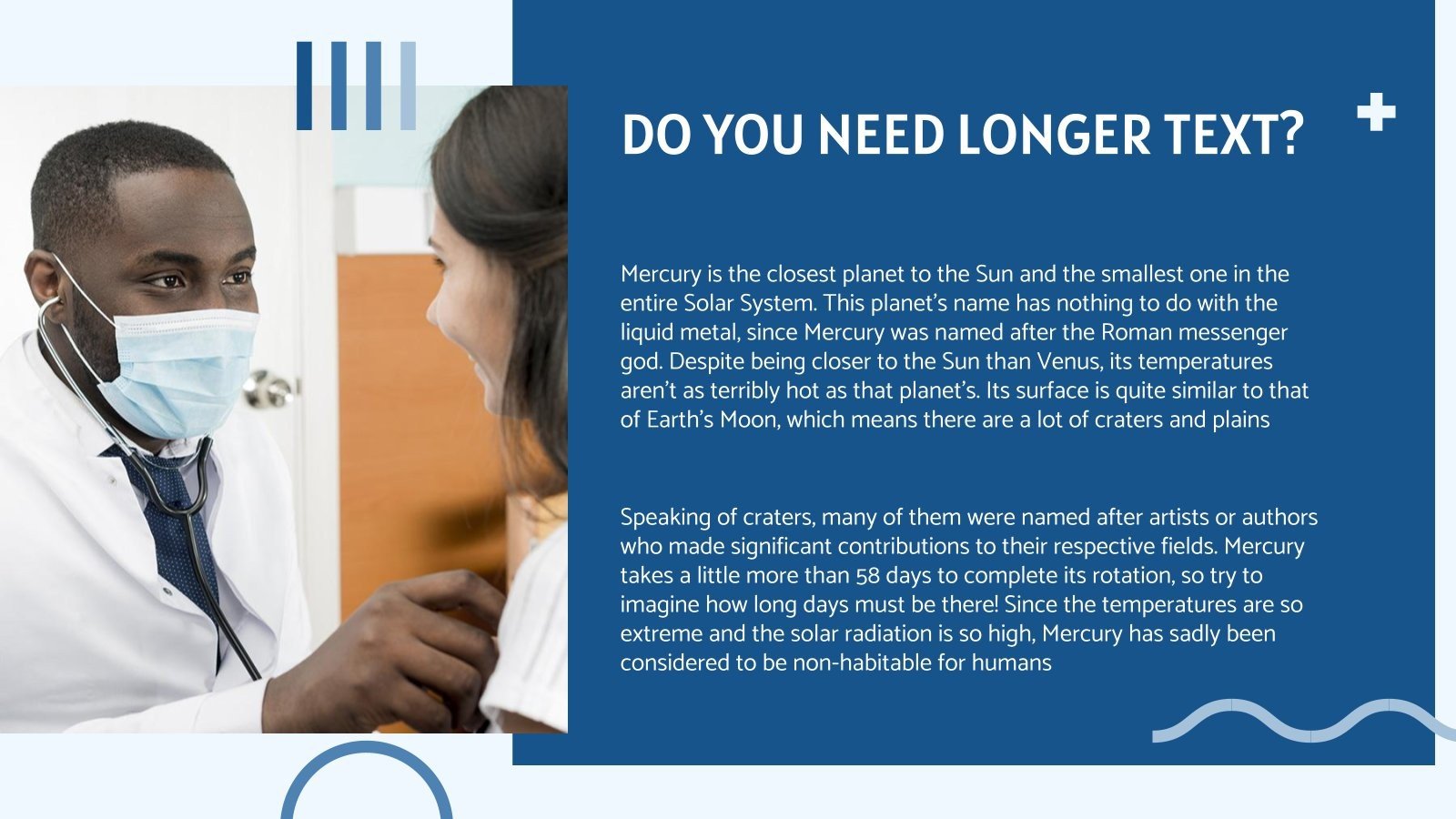 DO YOU NEED LONGER TEXT?

Mercury is the closest planet to the Sun and the smallest one in the entire Solar System. This planet's name has nothing to do with the liquid metal, since Mercury was named after the Roman messenger god. Despite being closer to the Sun than Venus, its temperatures aren't as terribly hot as that planet's. Its surface is quite similar to that of Earth's Moon, which means there are a lot of craters and plains

Speaking of craters, many of them were named after artists or authors who made significant contributions to their respective fields. Mercury takes a little more than 58 days to complete its rotation, so try to imagine how long days must be there! Since the temperatures are so extreme and the solar radiation is so high, Mercury has sadly been considered to be non-habitable for humans